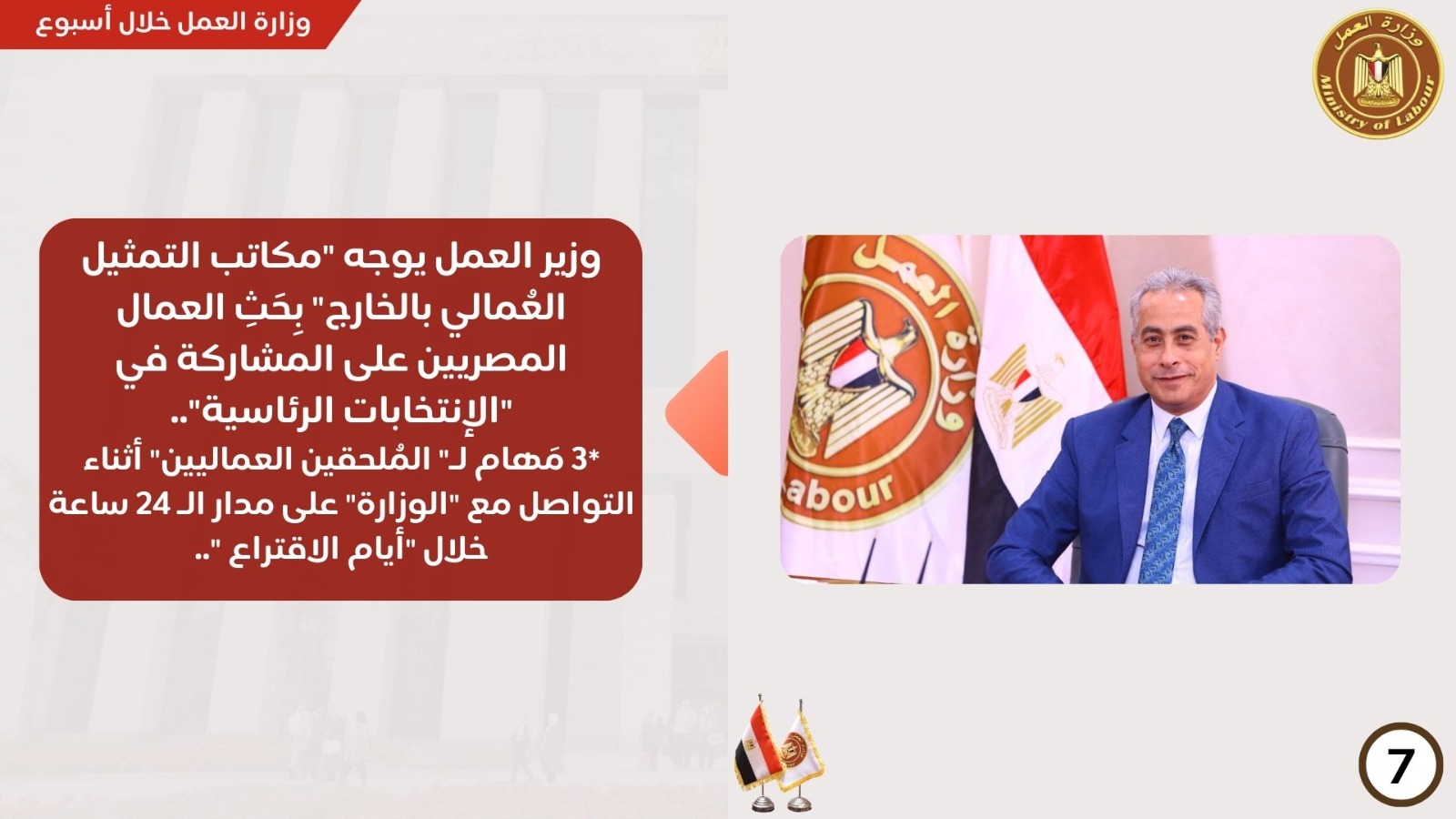 وزارة العمل خلال أسبوع

وزارة العمل
Ministry of Labour

وزير العمل يوجه "مكاتب التمثيل العُمالي بالخارج" بِحَثِ العمال المصريين على المشاركة في "الإنتخابات الرئاسية"..
*3 مَهام لـ" المُلحقين العماليين" أثناء التواصل مع "الوزارة" على مدار الـ 24 ساعة خلال "أيام الاقتراع "..

وزارة العمل
Labour

7